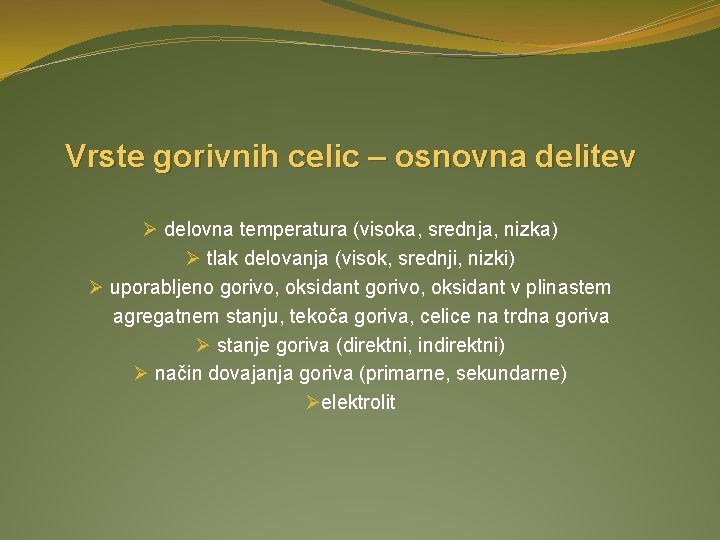 Vrste gorivnih celic – osnovna delitev

➢ delovna temperatura (visoka, srednja, nizka)
➢ tlak delovanja (visok, srednji, nizki)
➢ uporabljeno gorivo, oksidant gorivo, oksidant v plinastem agregatnem stanju, tekoča goriva, celice na trdna goriva
➢ stanje goriva (direktni, indirektni)
➢ način dovajanja goriva (primarne, sekundarne)
➢elektrolit